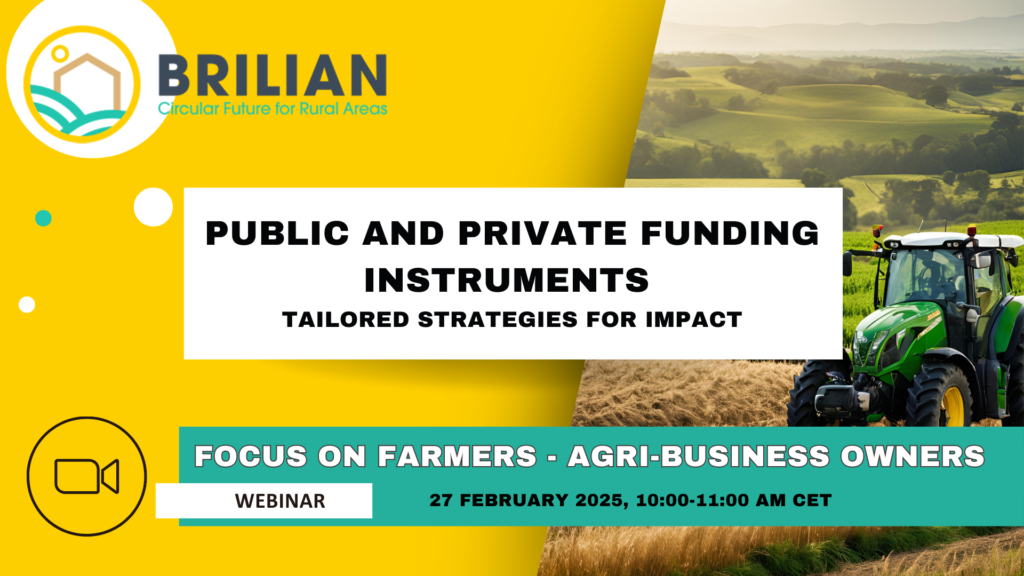 BRILIAN
Circular Future for Rural Areas

PUBLIC AND PRIVATE FUNDING INSTRUMENTS
TAILORED STRATEGIES FOR IMPACT

FOCUS ON FARMERS - AGRI-BUSINESS OWNERS

WEBINAR

27 FEBRUARY 2025, 10:00-11:00 AM CET